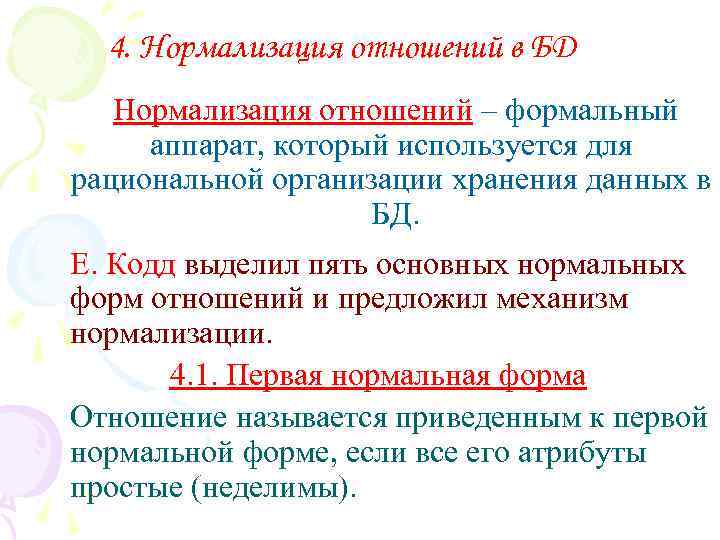 4. Нормализация отношений в БД

Нормализация отношений – формальный аппарат, который используется для рациональной организации хранения данных в БД.

Е. Кодд выделил пять основных нормальных форм отношений и предложил механизм нормализации.

4.1. Первая нормальная форма

Отношение называется приведенным к первой нормальной форме, если все его атрибуты простые (неделимы).